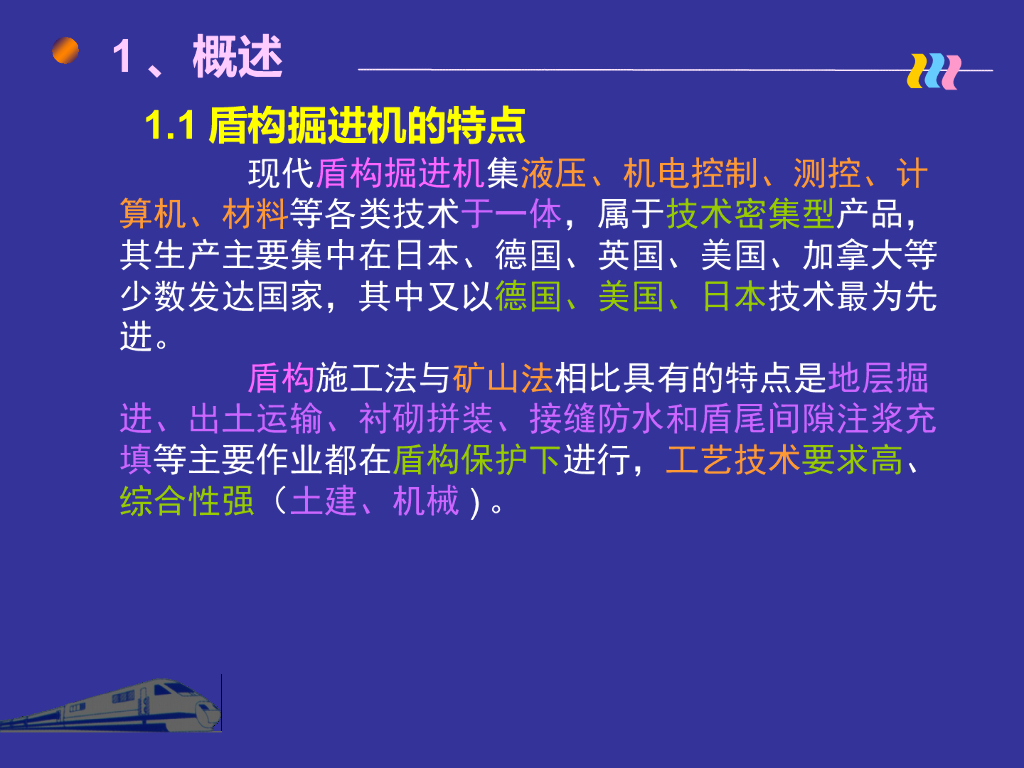 1、概述

1.1 盾构掘进机的特点

现代盾构掘进机集液压、机电控制、测控、计算机、材料等各类技术于一体，属于技术密集型产品，其生产主要集中在日本、德国、英国、美国、加拿大等少数发达国家，其中又以德国、美国、日本技术最为先进。

盾构施工法与矿山法相比具有的特点是地层掘进、出土运输、衬砌拼装、接缝防水和盾尾间隙注浆充填等主要作业都在盾构保护下进行，工艺技术要求高、综合性强（土建、机械）。